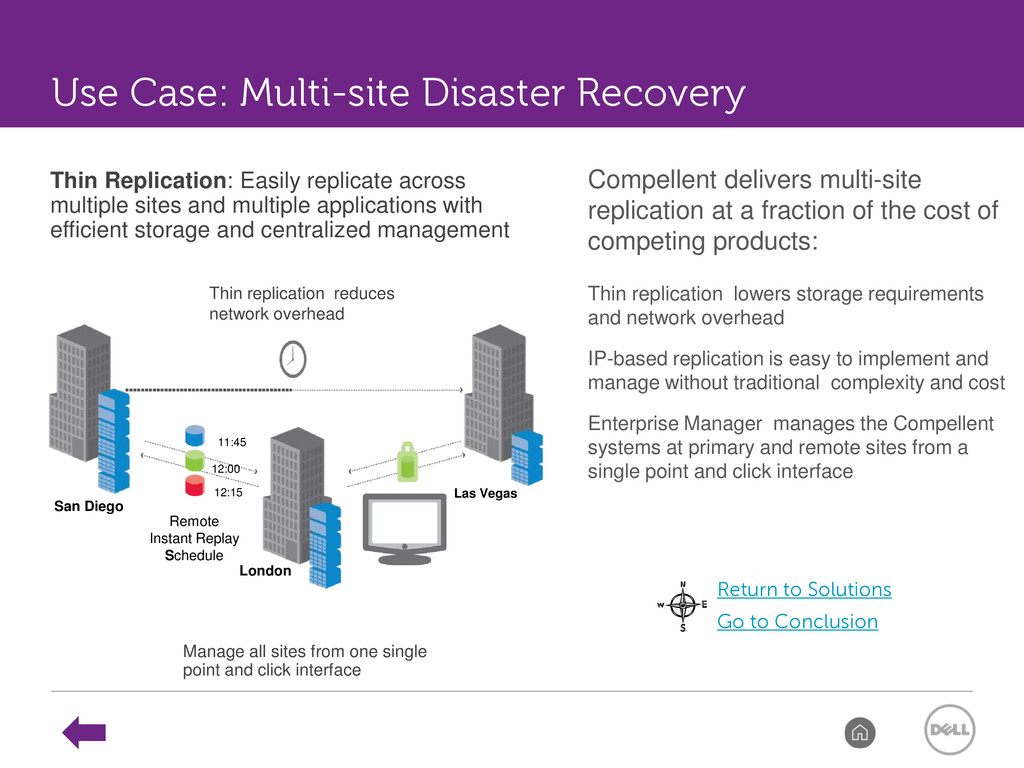 Use Case: Multi-site Disaster Recovery

Thin Replication: Easily replicate across multiple sites and multiple applications with efficient storage and centralized management

Thin replication reduces network overhead

11:45

12:00

12:15

San Diego

Remote Instant Replay Schedule

London

Las Vegas

Manage all sites from one single point and click interface

Compellent delivers multi-site replication at a fraction of the cost of competing products:

Thin replication lowers storage requirements and network overhead

IP-based replication is easy to implement and manage without traditional complexity and cost

Enterprise Manager manages the Compellent systems at primary and remote sites from a single point and click interface

N
W E
S

Return to Solutions

Go to Conclusion

DELL